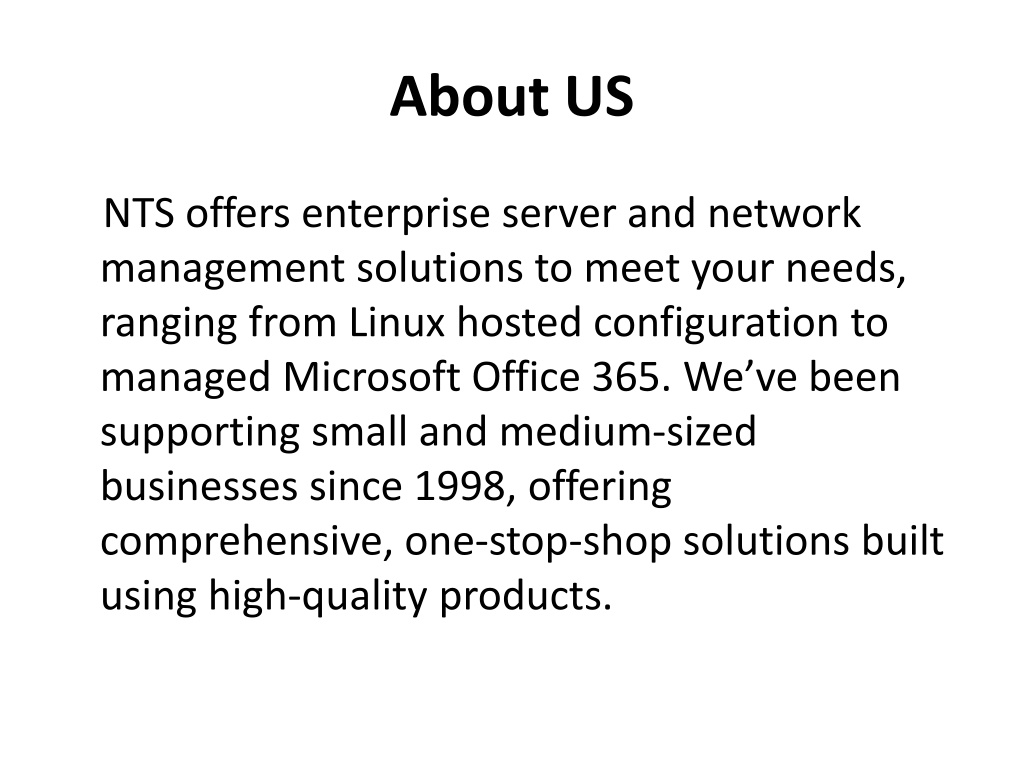 About US

NTS offers enterprise server and network management solutions to meet your needs, ranging from Linux hosted configuration to managed Microsoft Office 365. We’ve been supporting small and medium-sized businesses since 1998, offering comprehensive, one-stop-shop solutions built using high-quality products.